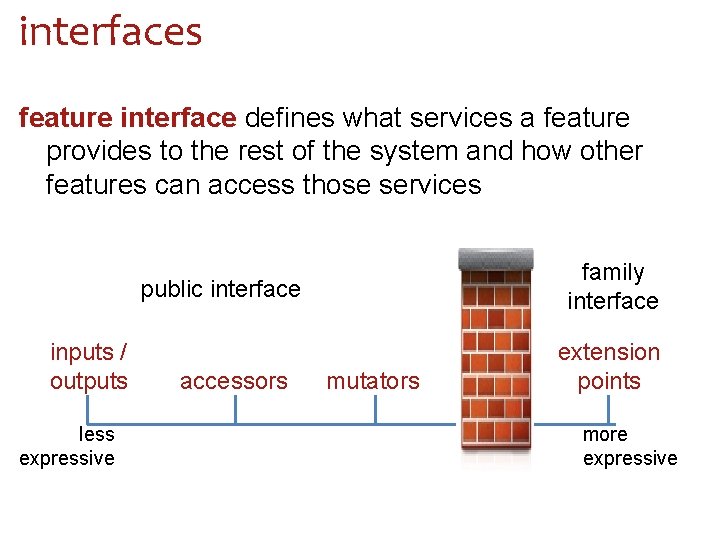 interfaces

feature interface defines what services a feature provides to the rest of the system and how other features can access those services

public interface

family interface

inputs / outputs

accessors

mutators

extension points

less expressive

more expressive